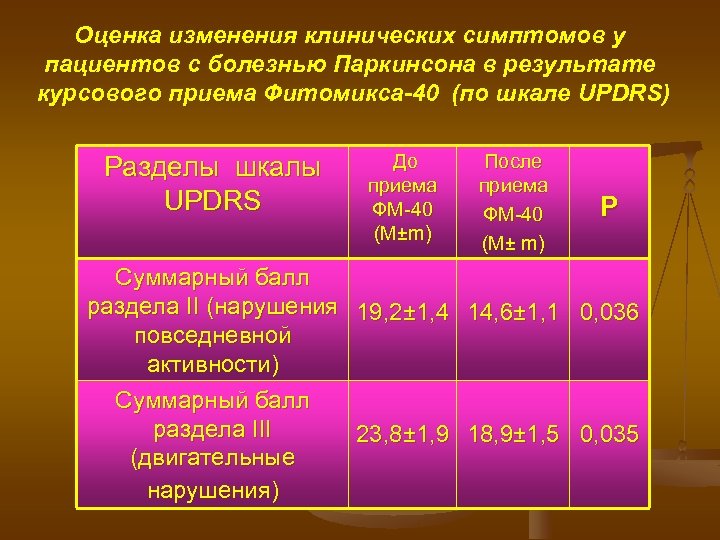 Оценка изменения клинических симптомов у пациентов с болезнью Паркинсона в результате курсового приема Фитомикса-40 (по шкале UPDRS)

| Разделы шкалы UPDRS | До приема ФМ-40 (M±m) | После приема ФМ-40 (M± m) | P |
|---|---|---|---|
| Суммарный балл раздела II (нарушения повседневной активности) | 19,2±1,4 | 14,6±1,1 | 0,036 |
| Суммарный балл раздела III (двигательные нарушения) | 23,8±1,9 | 18,9±1,5 | 0,035 |